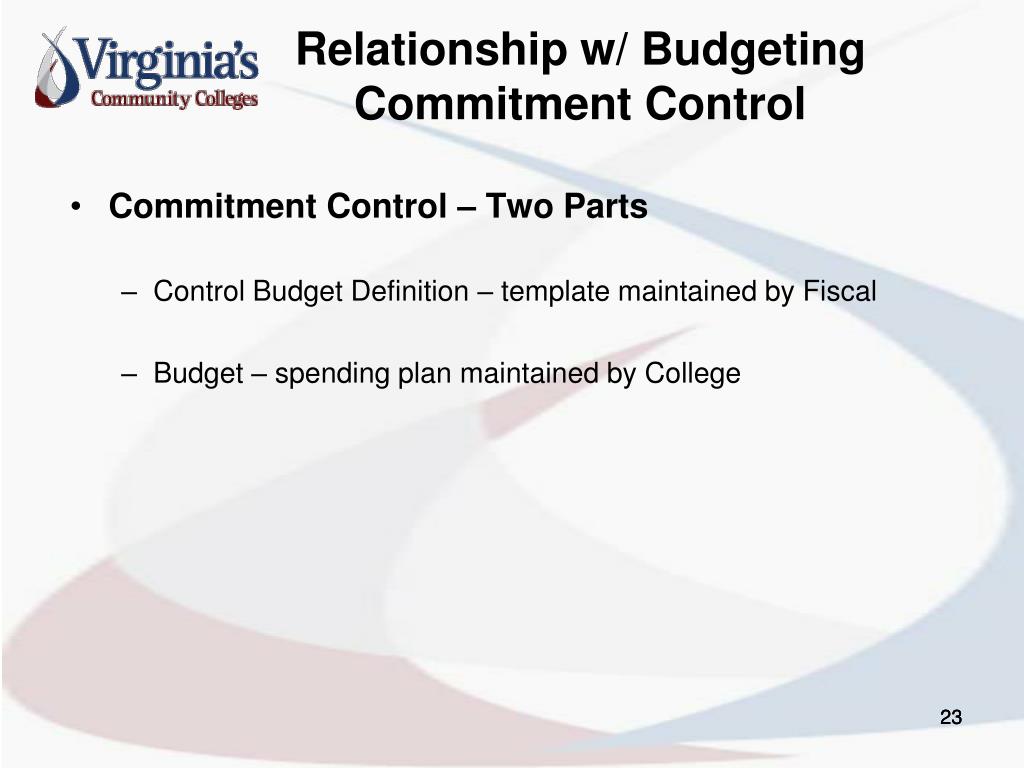 Virginia's
Community Colleges

Relationship w/ Budgeting
Commitment Control

• Commitment Control – Two Parts

– Control Budget Definition – template maintained by Fiscal

– Budget – spending plan maintained by College

23